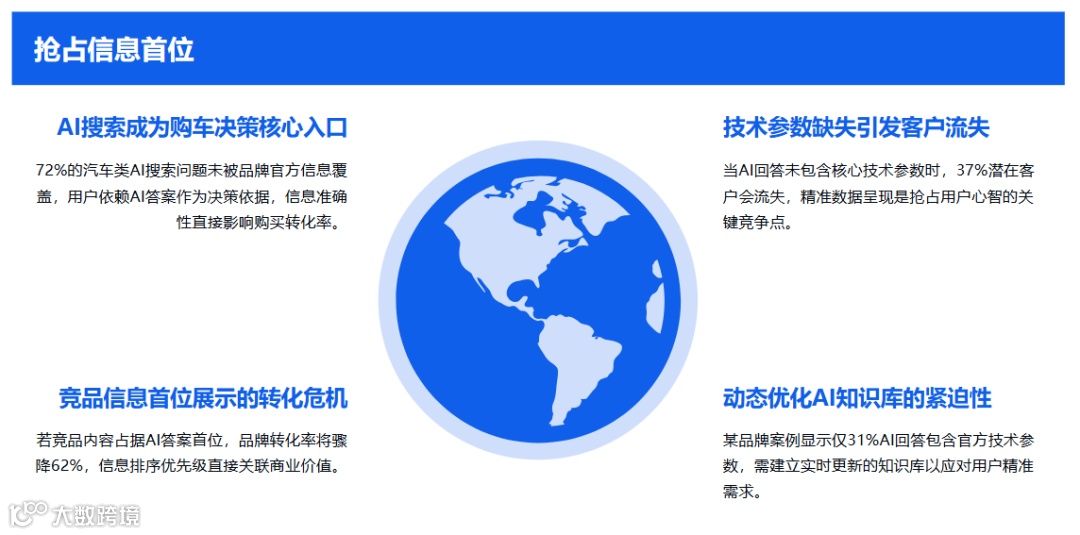 抢占信息首位

AI搜索成为购车决策核心入口

72%的汽车类AI搜索问题未被品牌官方信息覆盖，用户依赖AI答案作为决策依据，信息准确性直接影响购买转化率。

竞品信息首位展示的转化危机

若竞品内容占据AI答案首位，品牌转化率将骤降62%，信息排序优先级直接关联商业价值。

技术参数缺失引发客户流失

当AI回答未包含核心技术参数时，37%潜在客户会流失，精准数据呈现是抢占用户心智的关键竞争点。

动态优化AI知识库的紧迫性

某品牌案例显示仅31%AI回答包含官方技术参数，需建立实时更新的知识库以应对用户精准需求。

大数跨境